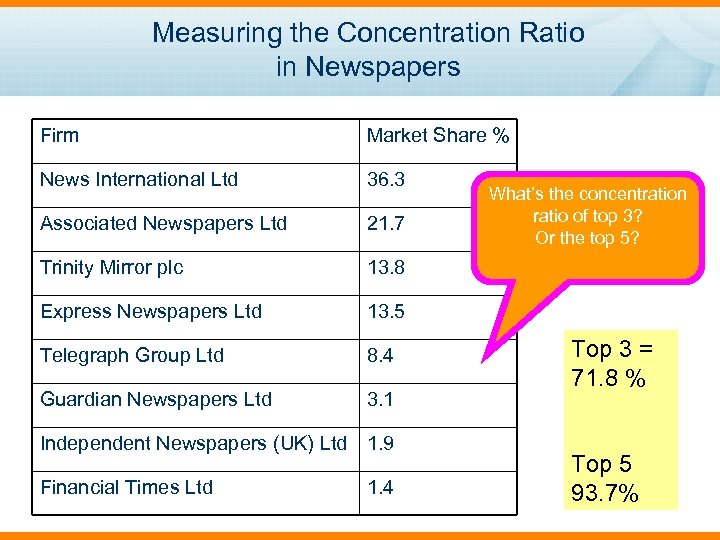 Measuring the Concentration Ratio in Newspapers

| Firm | Market Share % |
|---|---|
| News International Ltd | 36.3 |
| Associated Newspapers Ltd | 21.7 |
| Trinity Mirror plc | 13.8 |
| Express Newspapers Ltd | 13.5 |
| Telegraph Group Ltd | 8.4 |
| Guardian Newspapers Ltd | 3.1 |
| Independent Newspapers (UK) Ltd | 1.9 |
| Financial Times Ltd | 1.4 |

What's the concentration ratio of top 3? Or the top 5?

Top 3 = 71.8 %

Top 5 93.7%